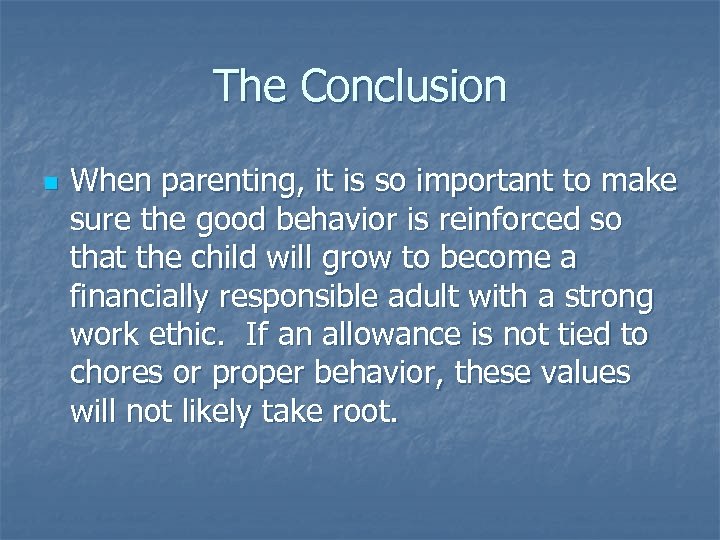 The Conclusion

When parenting, it is so important to make sure the good behavior is reinforced so that the child will grow to become a financially responsible adult with a strong work ethic.  If an allowance is not tied to chores or proper behavior, these values will not likely take root.